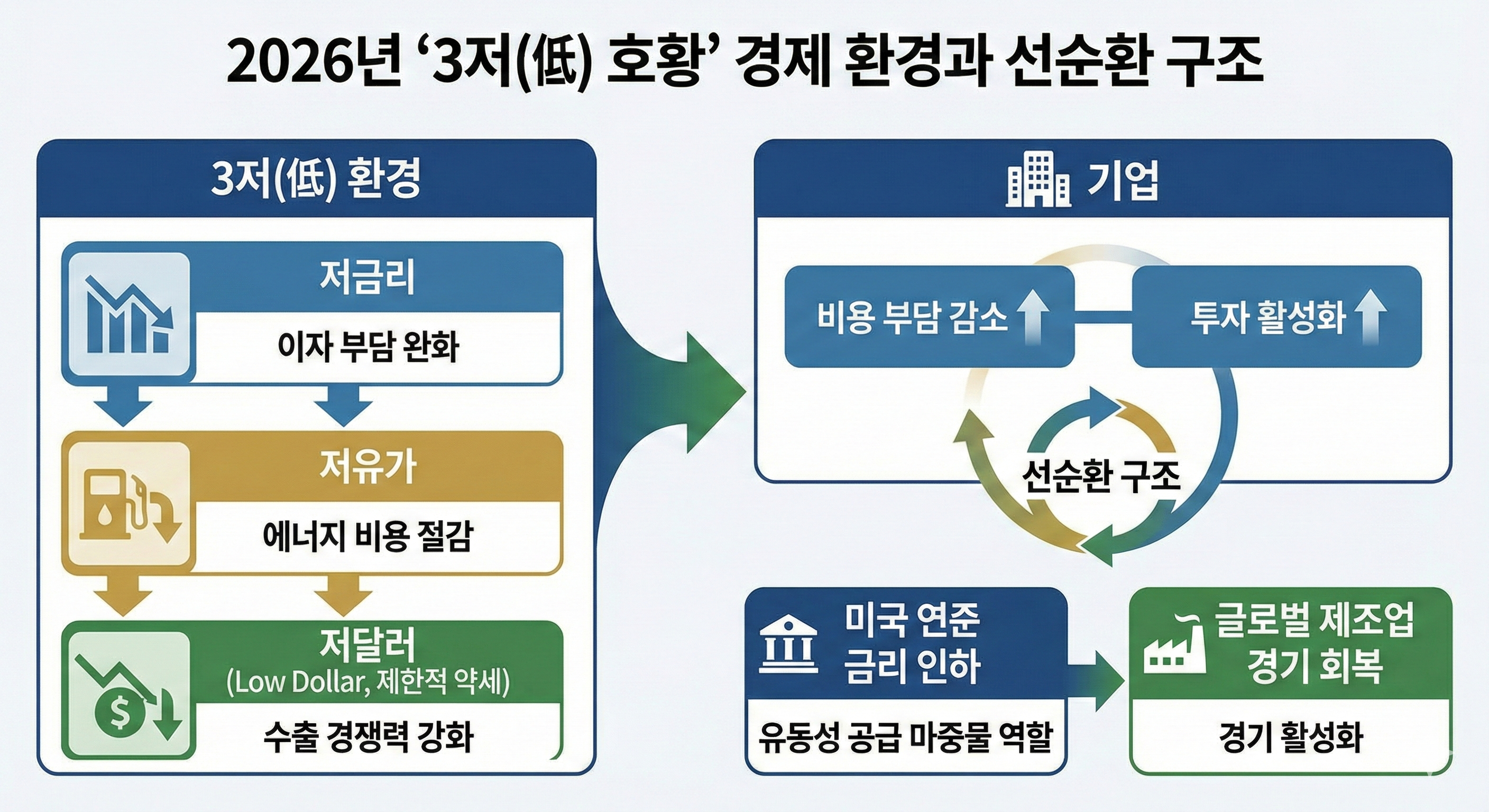 2026년 ‘3저(低) 호황’ 경제 환경과 선순환 구조

3저(低) 환경

저금리
이자 부담 완화

저유가
에너지 비용 절감

저달러
(Low Dollar, 제한적 약세)
수출 경쟁력 강화

기업

비용 부담 감소

투자 활성화

선순환 구조

미국 연준
금리 인하
유동성 공급 마중물 역할

글로벌 제조업
경기 회복
경기 활성화